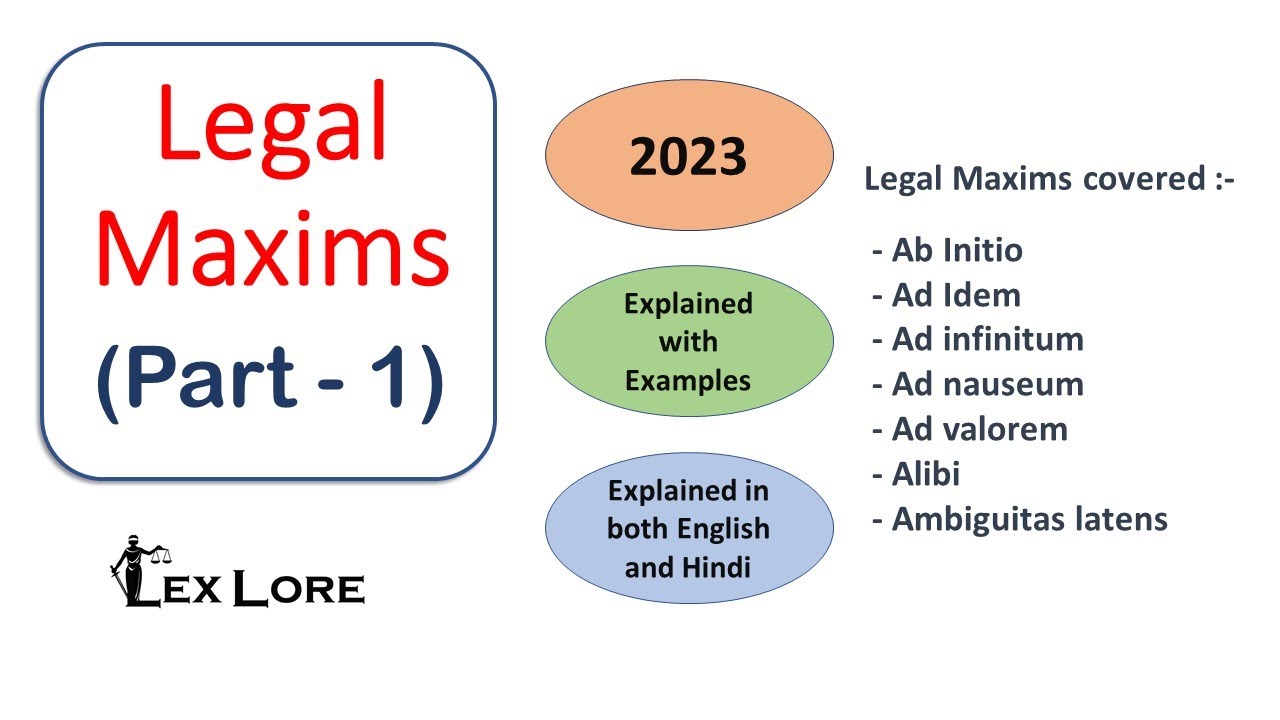 Legal Maxims (Part - 1)

LEX LORE

2023

Explained with Examples

Explained in both English and Hindi

Legal Maxims covered :-

- Ab Initio
- Ad Idem
- Ad infinitum
- Ad nauseum
- Ad valorem
- Alibi
- Ambiguitas latens